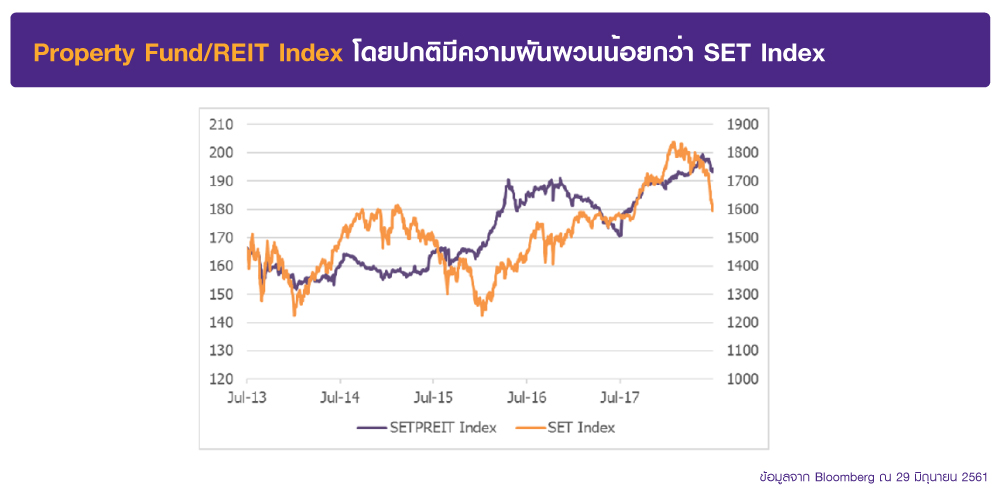 Property Fund/REIT Index โดยปกติมีความผันผวนน้อยกว่า SET Index

210
200
190
180
170
160
150
140
130
120

1900
1800
1700
1600
1500
1400
1300
1200
1100
1000

Jul-13 Jul-14 Jul-15 Jul-16 Jul-17

SETPREIT Index SET Index

ข้อมูลจาก Bloomberg ณ 29 มิถุนายน 2561